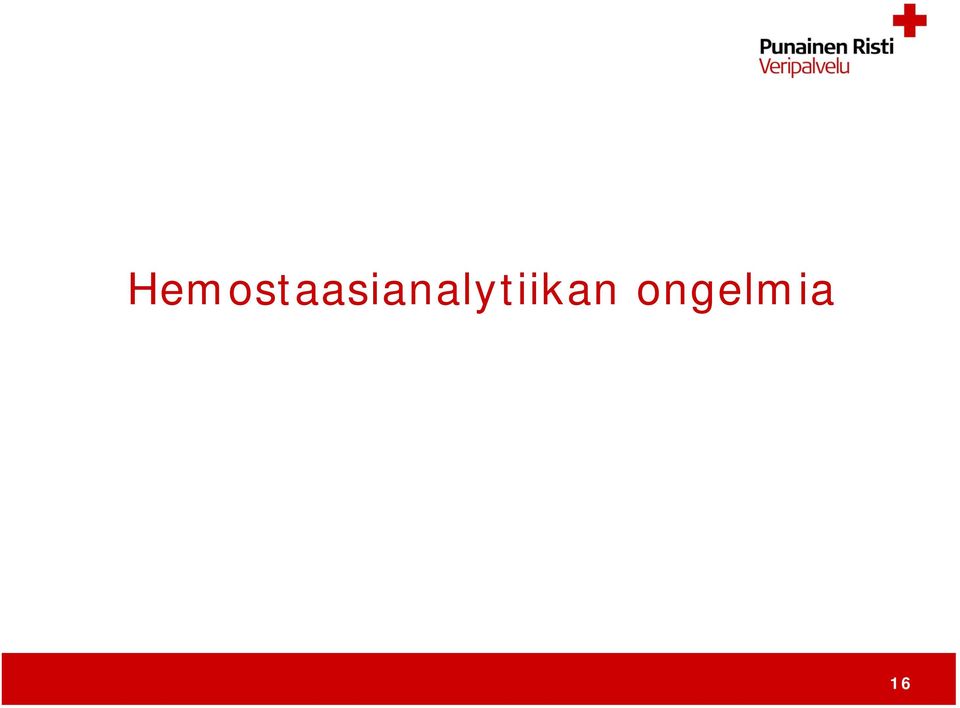 Punainen Risti
Veripalvelu

Hemostaasianalytiikan ongelmia

16